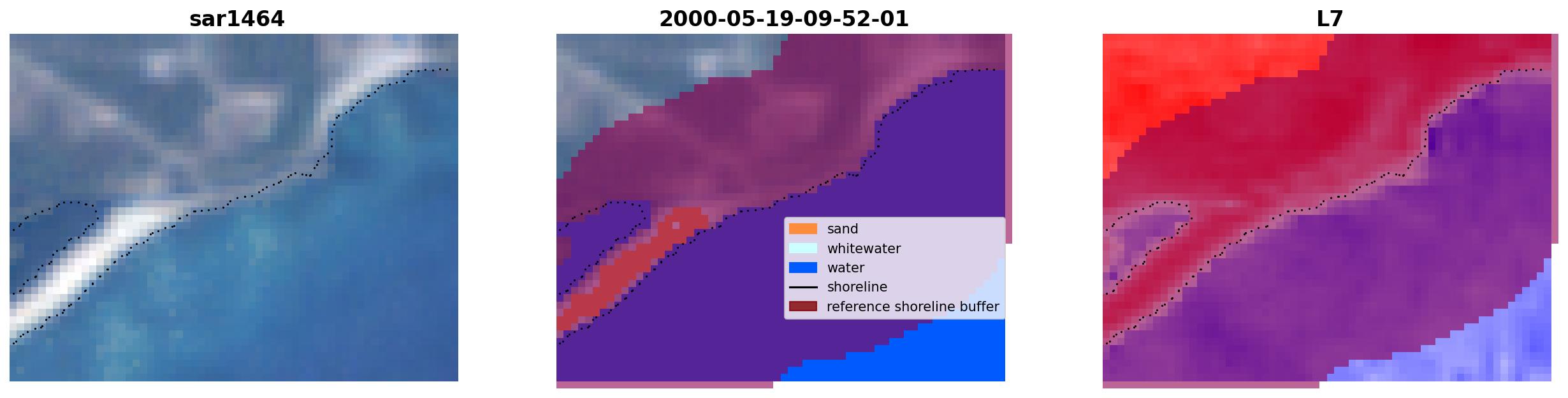 sar1464

2000-05-19-09-52-01

sand
whitewater
water
shoreline
reference shoreline buffer

L7